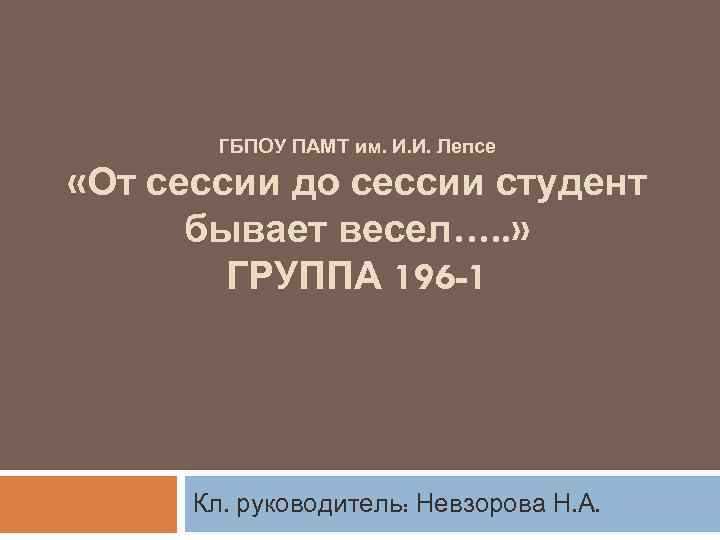 ГБПОУ ПАМТ им. И.И. Лепсе
«От сессии до сессии студент бывает весел…..»
ГРУППА 196-1

Кл. руководитель: Невзорова Н.А.